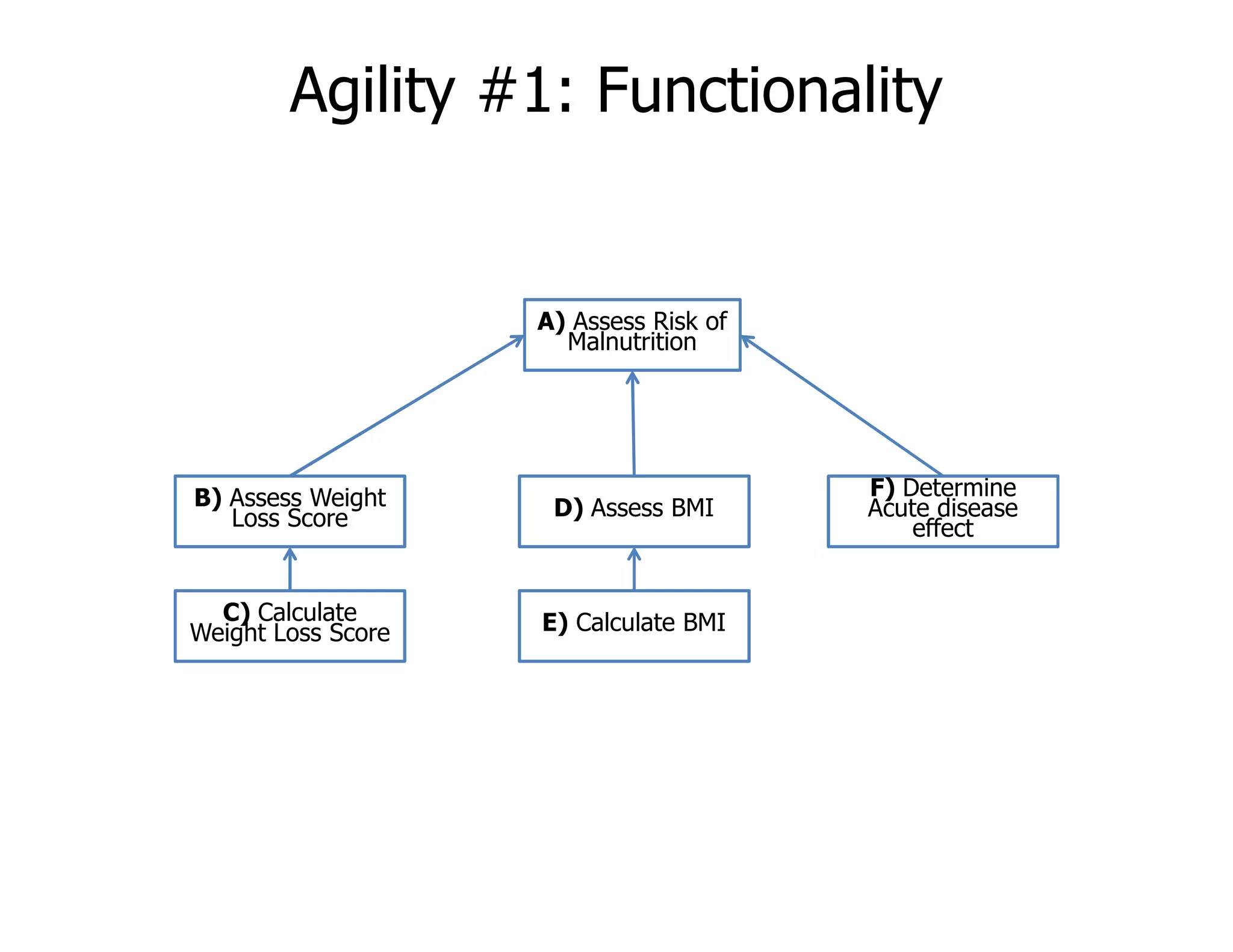 Agility #1: Functionality

A) Assess Risk of Malnutrition

B) Assess Weight Loss Score

D) Assess BMI

F) Determine Acute disease effect

C) Calculate Weight Loss Score

E) Calculate BMI